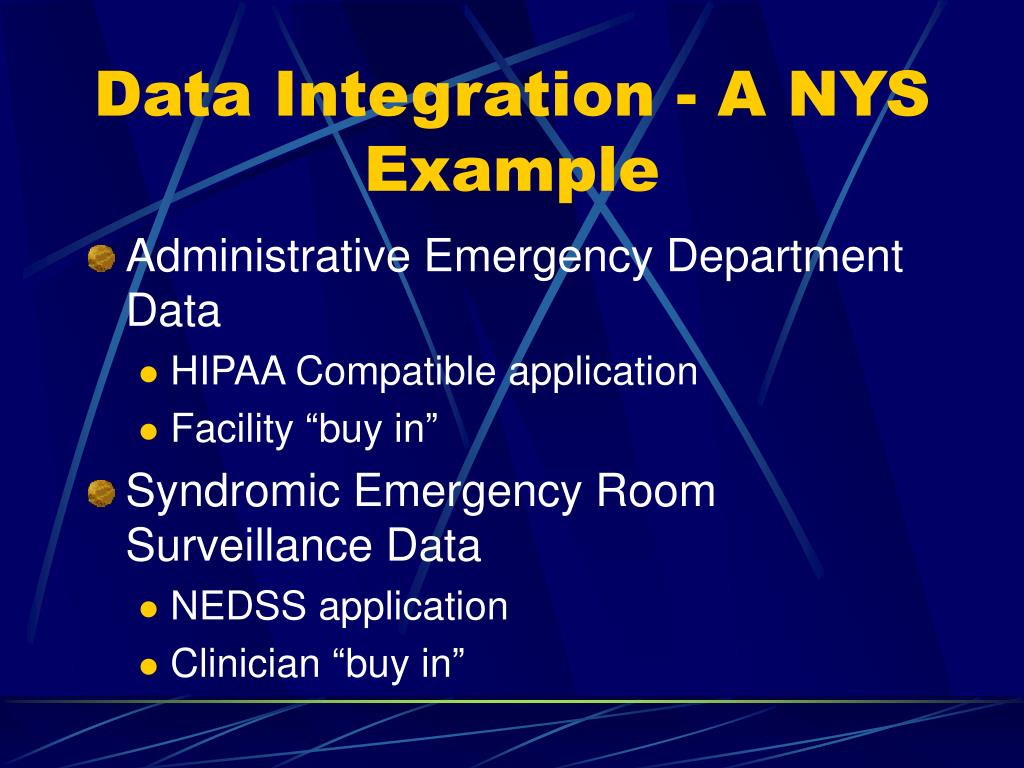 Data Integration - A NYS Example

Administrative Emergency Department Data

HIPAA Compatible application

Facility “buy in”

Syndromic Emergency Room Surveillance Data

NEDSS application

Clinician “buy in”